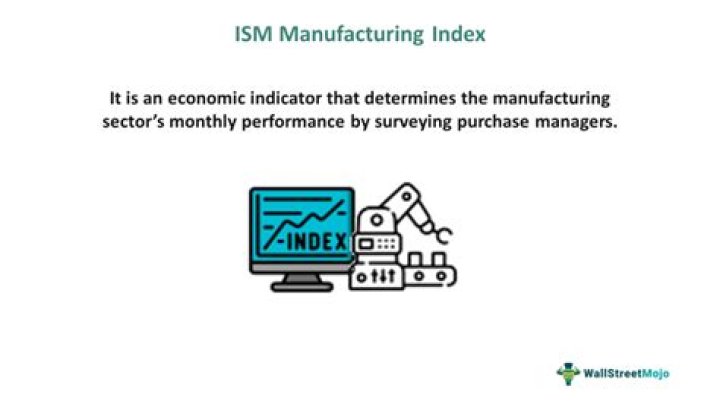 ISM Manufacturing Index

It is an economic indicator that determines the manufacturing sector's monthly performance by surveying purchase managers.

INDEX

WallStreetMojo